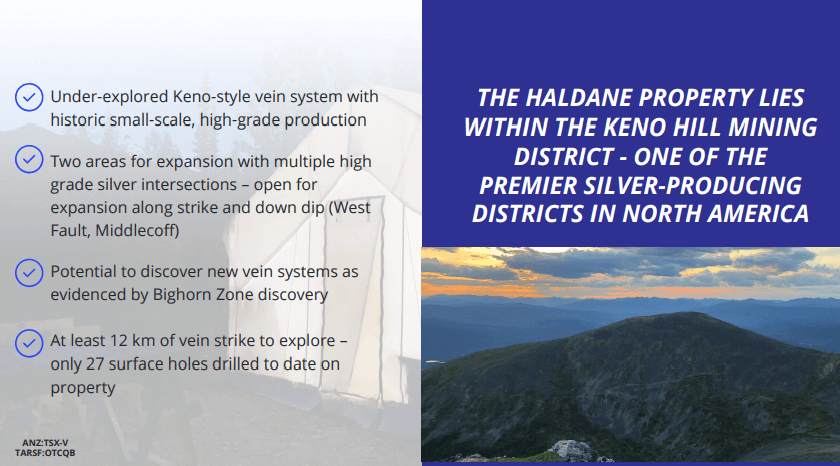 Under-explored Keno-style vein system with historic small-scale, high-grade production

Two areas for expansion with multiple high grade silver intersections – open for expansion along strike and down dip (West Fault, Middlecoff)

Potential to discover new vein systems as evidenced by Bighorn Zone discovery

At least 12 km of vein strike to explore – only 27 surface holes drilled to date on property

ANZ:TSX-V
TARSF:OTCQB

THE HALDANE PROPERTY LIES WITHIN THE KENO HILL MINING DISTRICT - ONE OF THE PREMIER SILVER-PRODUCING DISTRICTS IN NORTH AMERICA